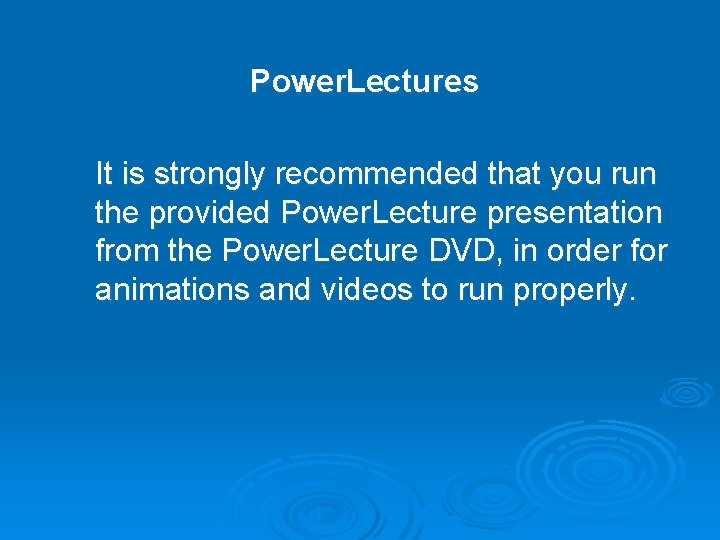 PowerLectures

It is strongly recommended that you run the provided PowerLecture presentation from the PowerLecture DVD, in order for animations and videos to run properly.